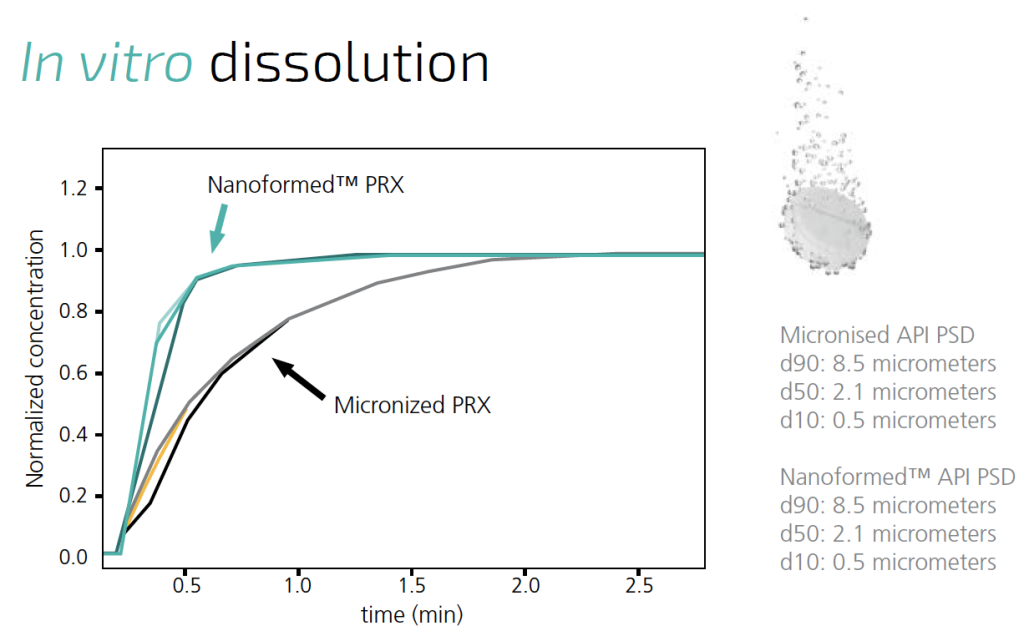 In vitro dissolution

Nanoformed™ PRX

Micronized PRX

Normalized concentration

1.2
1.0
0.8
0.6
0.4
0.2
0.0

0.5
1.0
1.5
2.0
2.5

time (min)

Micronised API PSD
d90: 8.5 micrometers
d50: 2.1 micrometers
d10: 0.5 micrometers

Nanoformed™ API PSD
d90: 8.5 micrometers
d50: 2.1 micrometers
d10: 0.5 micrometers